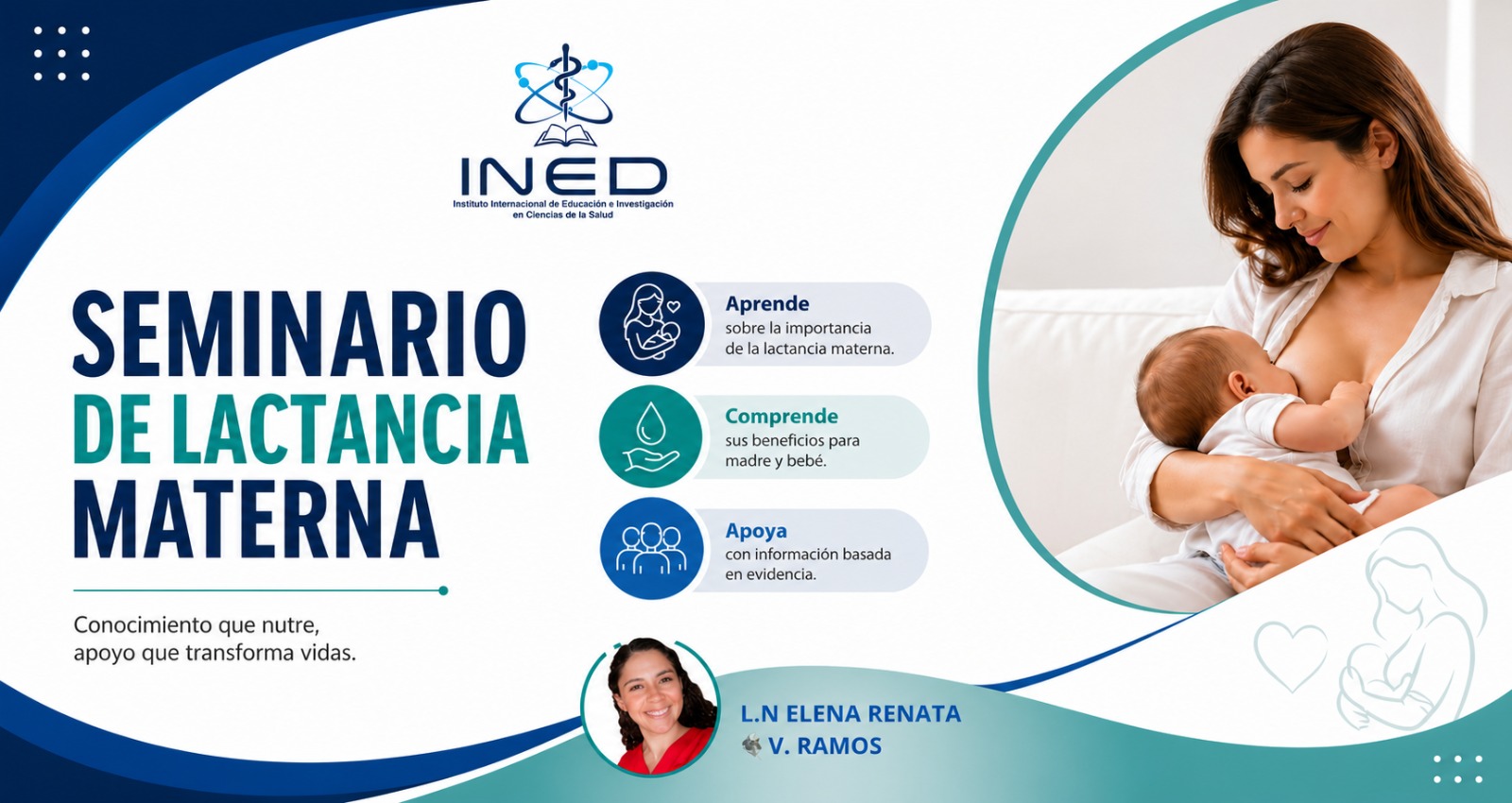 INED
Instituto Internacional de Educación e Investigación en Ciencias de la Salud

SEMINARIO DE LACTANCIA MATERNA

Conocimiento que nutre, apoyo que transforma vidas.

Aprende
sobre la importancia de la lactancia materna.

Comprende
sus beneficios para madre y bebé.

Apoya
con información basada en evidencia.

L.N ELENA RENATA
V. RAMOS